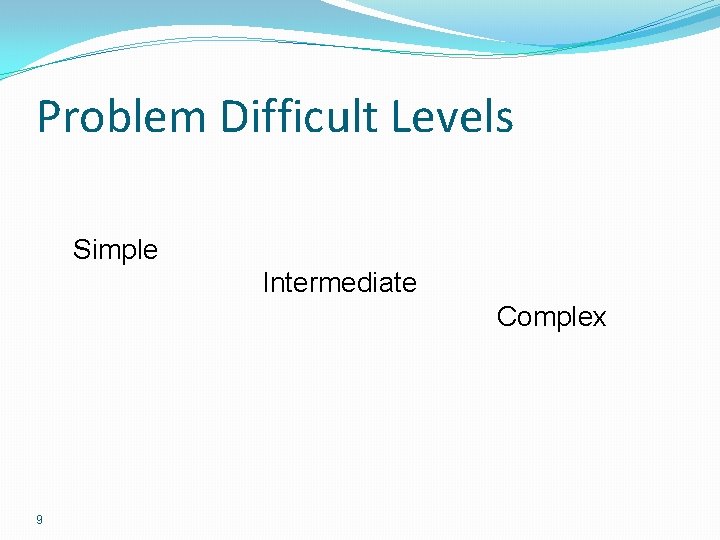 Problem Difficult Levels

Simple

Intermediate

Complex

9